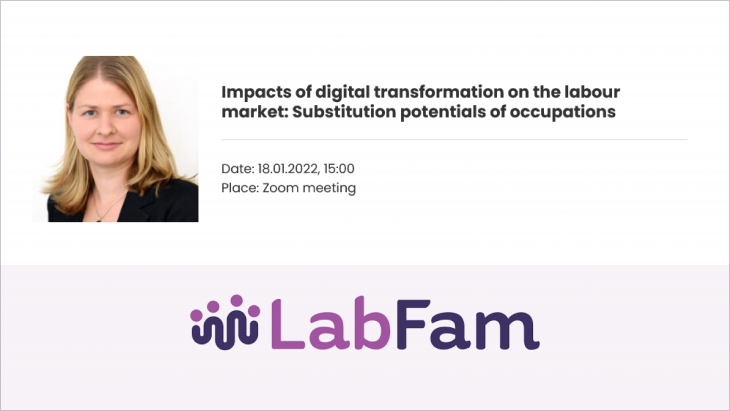 Impacts of digital transformation on the labour market: Substitution potentials of occupations

Date: 18.01.2022, 15:00
Place: Zoom meeting

LabFam